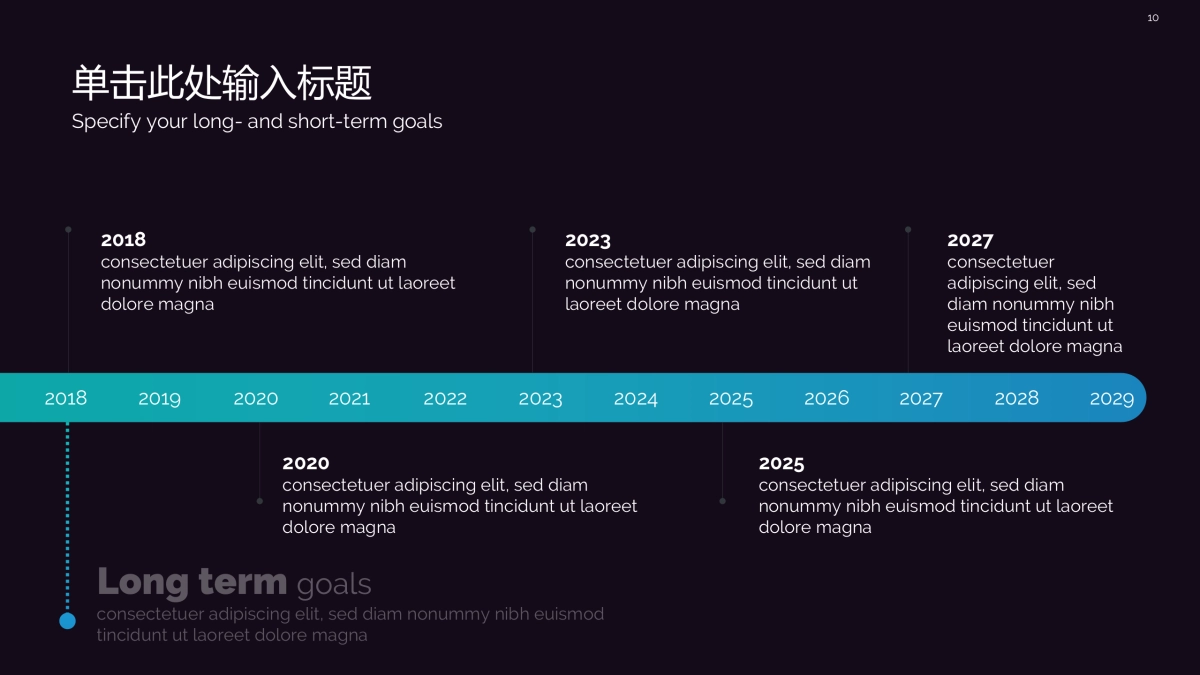 10

单击此处输入标题
Specify your long- and short-term goals

2018
consectetuer adipiscing elit, sed diam nonummy nibh euismod tincidunt ut laoreet dolore magna

2023
consectetuer adipiscing elit, sed diam nonummy nibh euismod tincidunt ut laoreet dolore magna

2027
consectetuer adipiscing elit, sed diam nonummy nibh euismod tincidunt ut laoreet dolore magna

2018 2019 2020 2021 2022 2023 2024 2025 2026 2027 2028 2029

2020
consectetuer adipiscing elit, sed diam nonummy nibh euismod tincidunt ut laoreet dolore magna

2025
consectetuer adipiscing elit, sed diam nonummy nibh euismod tincidunt ut laoreet dolore magna

Long term goals
consectetuer adipiscing elit, sed diam nonummy nibh euismod tincidunt ut laoreet dolore magna